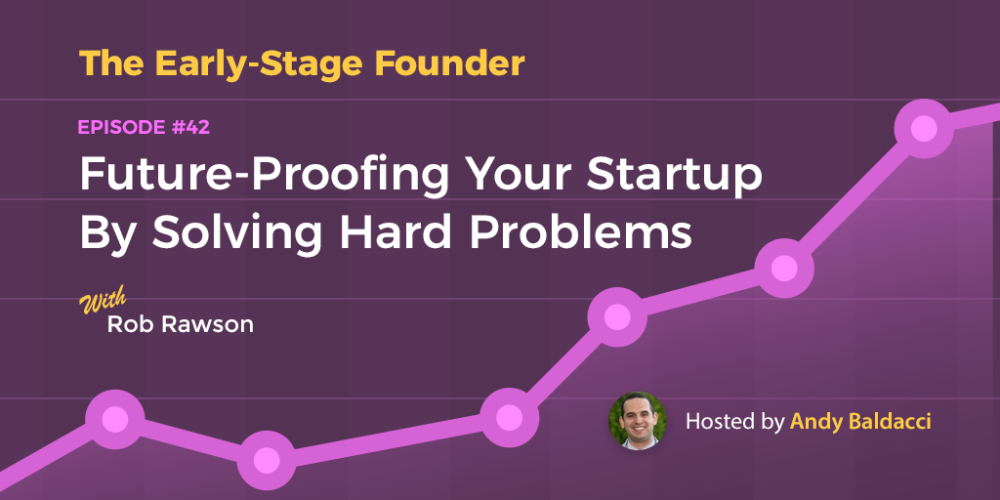 The Early-Stage Founder

EPISODE #42

Future-Proofing Your Startup By Solving Hard Problems

With
Rob Rawson

Hosted by Andy Baldacci